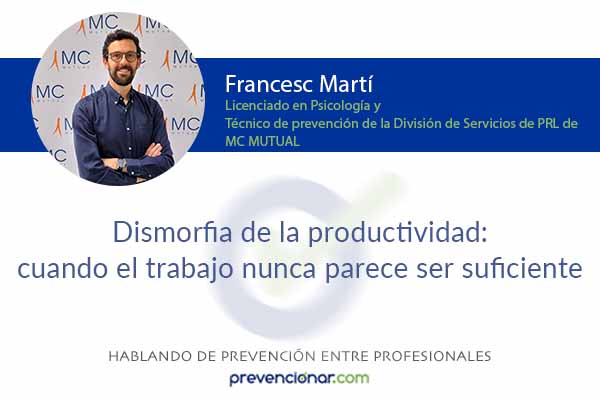 MC MUTUAL

Francesc Martí
Licenciado en Psicología y
Técnico de prevención de la División de Servicios de PRL de MC MUTUAL

Dismorfia de la productividad:
cuando el trabajo nunca parece ser suficiente

HABLANDO DE PREVENCIÓN ENTRE PROFESIONALES
prevencionar.com